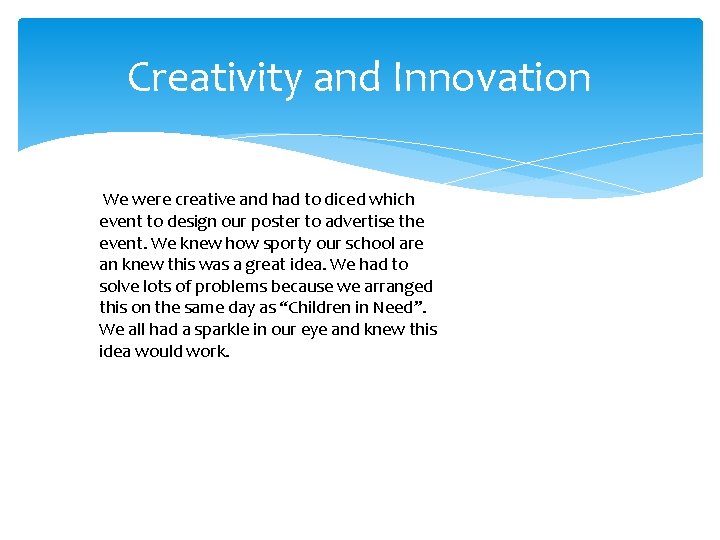 Creativity and Innovation

We were creative and had to diced which event to design our poster to advertise the event. We knew how sporty our school are an knew this was a great idea. We had to solve lots of problems because we arranged this on the same day as “Children in Need”. We all had a sparkle in our eye and knew this idea would work.